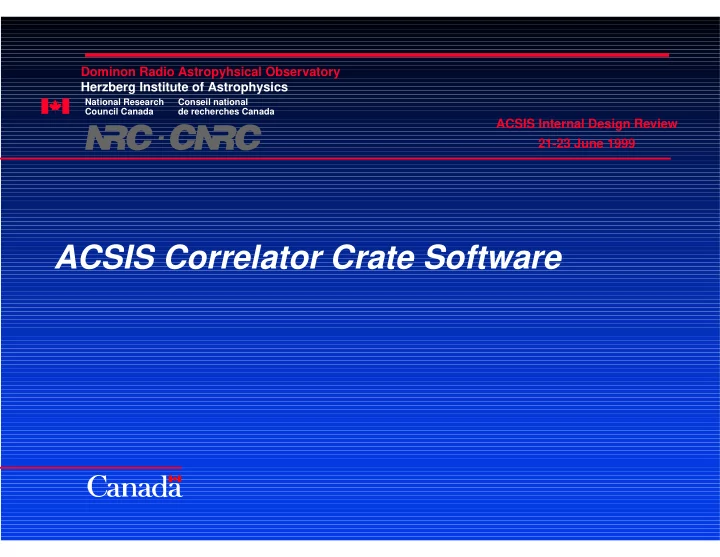 Dominon Radio Astropyhsical Observatory
Herzberg Institute of Astrophysics
National Research Council Canada
Conseil national de recherches Canada
NRC · CNRC

ACSIS Internal Design Review
21-23 June 1999

ACSIS Correlator Crate Software

Canada